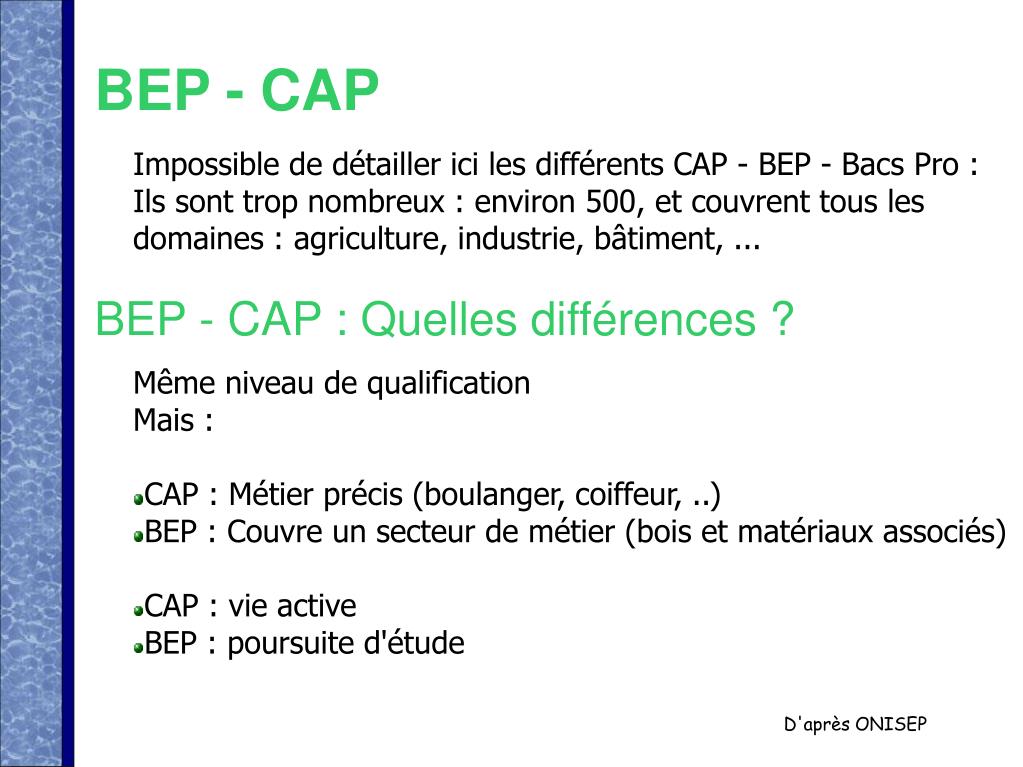 BEP - CAP

Impossible de détailler ici les différents CAP - BEP - Bacs Pro : Ils sont trop nombreux : environ 500, et couvrent tous les domaines : agriculture, industrie, bâtiment, ...

BEP - CAP : Quelles différences ?

Même niveau de qualification
Mais :

CAP : Métier précis (boulanger, coiffeur, ..)
BEP : Couvre un secteur de métier (bois et matériaux associés)

CAP : vie active
BEP : poursuite d'étude

D'après ONISEP